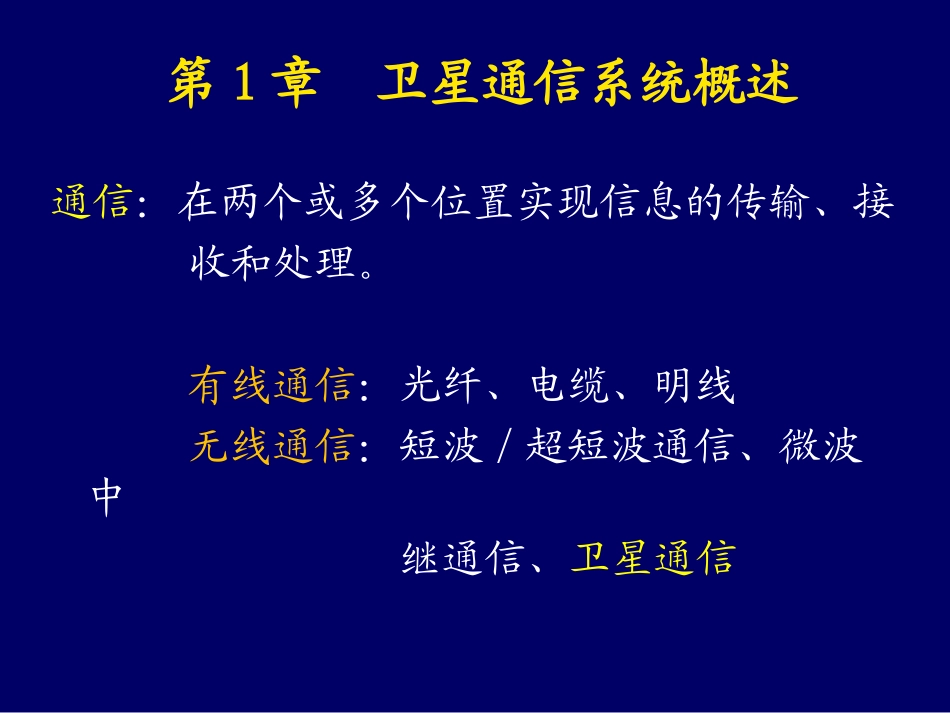 第 1 章　卫星通信系统概述

通信：在两个或多个位置实现信息的传输、接收和处理。

有线通信：光纤、电缆、明线
无线通信：短波 / 超短波通信、微波中继通信、卫星通信